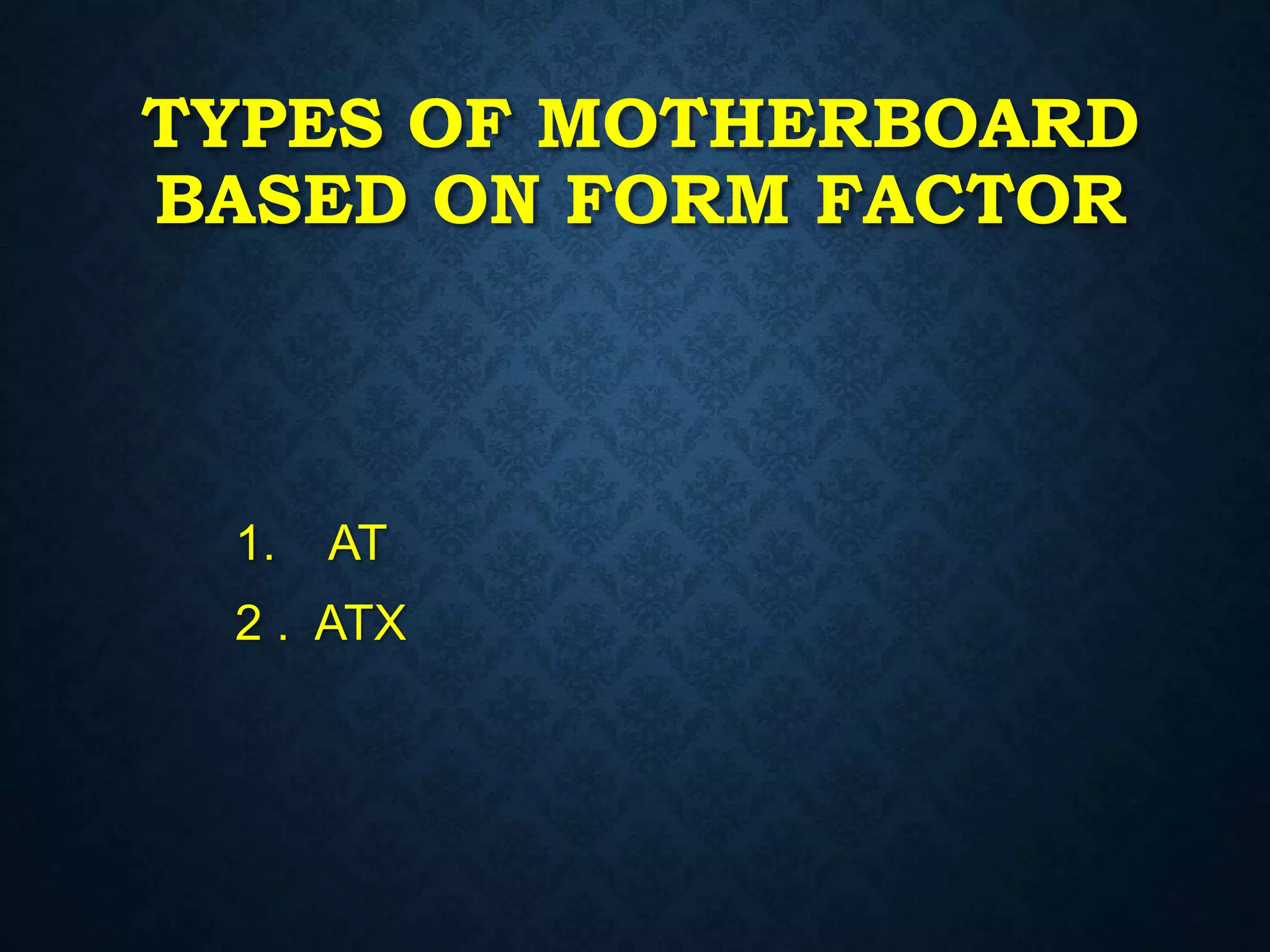 TYPES OF MOTHERBOARD BASED ON FORM FACTOR

1. AT
2 . ATX